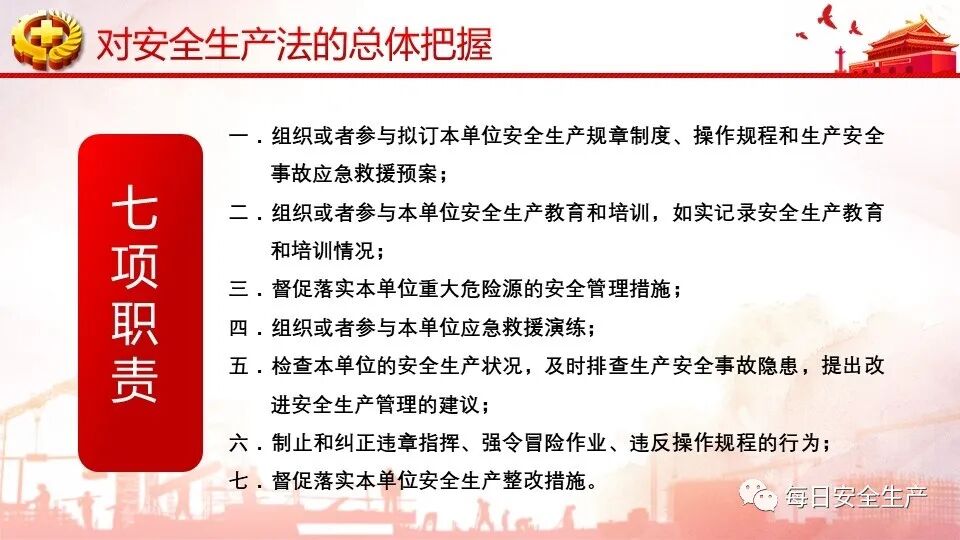 对安全生产法的总体把握

七项职责

一．组织或者参与拟订本单位安全生产规章制度、操作规程和生产安全事故应急救援预案；

二．组织或者参与本单位安全生产教育和培训，如实记录安全生产教育和培训情况；

三．督促落实本单位重大危险源的安全管理措施；

四．组织或者参与本单位应急救援演练；

五．检查本单位的安全生产状况，及时排查生产安全事故隐患，提出改进安全生产管理的建议；

六．制止和纠正违章指挥、强令冒险作业、违反操作规程的行为；

七．督促落实本单位安全生产整改措施。

每日安全生产